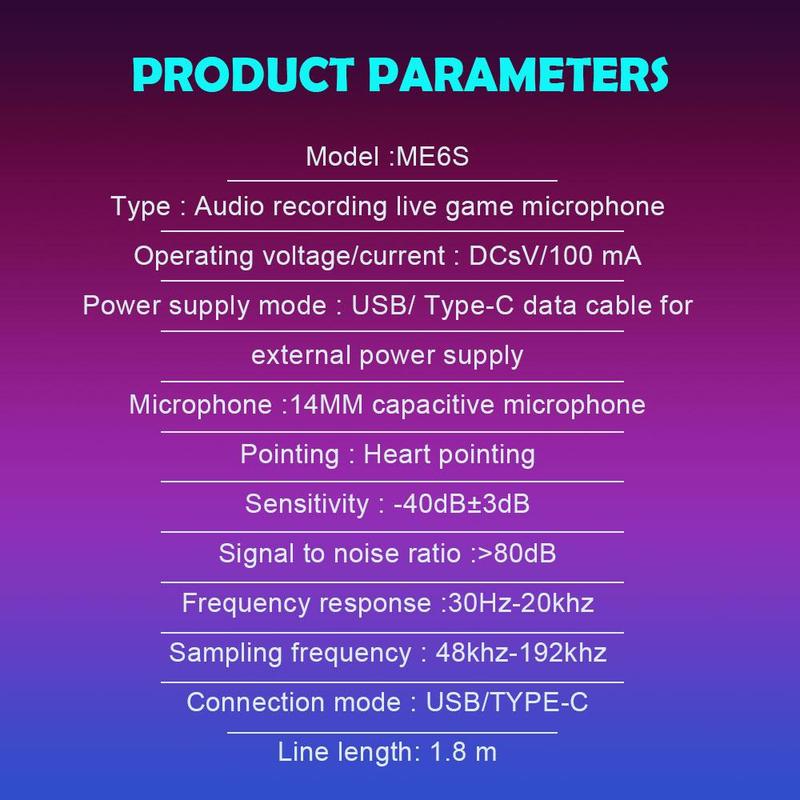 PRODUCT PARAMETERS

Model :ME6S

Type : Audio recording live game microphone

Operating voltage/current : DCsV/100 mA

Power supply mode : USB/ Type-C data cable for external power supply

Microphone :14MM capacitive microphone

Pointing : Heart pointing

Sensitivity : -40dB±3dB

Signal to noise ratio :>80dB

Frequency response :30Hz-20khz

Sampling frequency : 48khz-192khz

Connection mode : USB/TYPE-C

Line length: 1.8 m